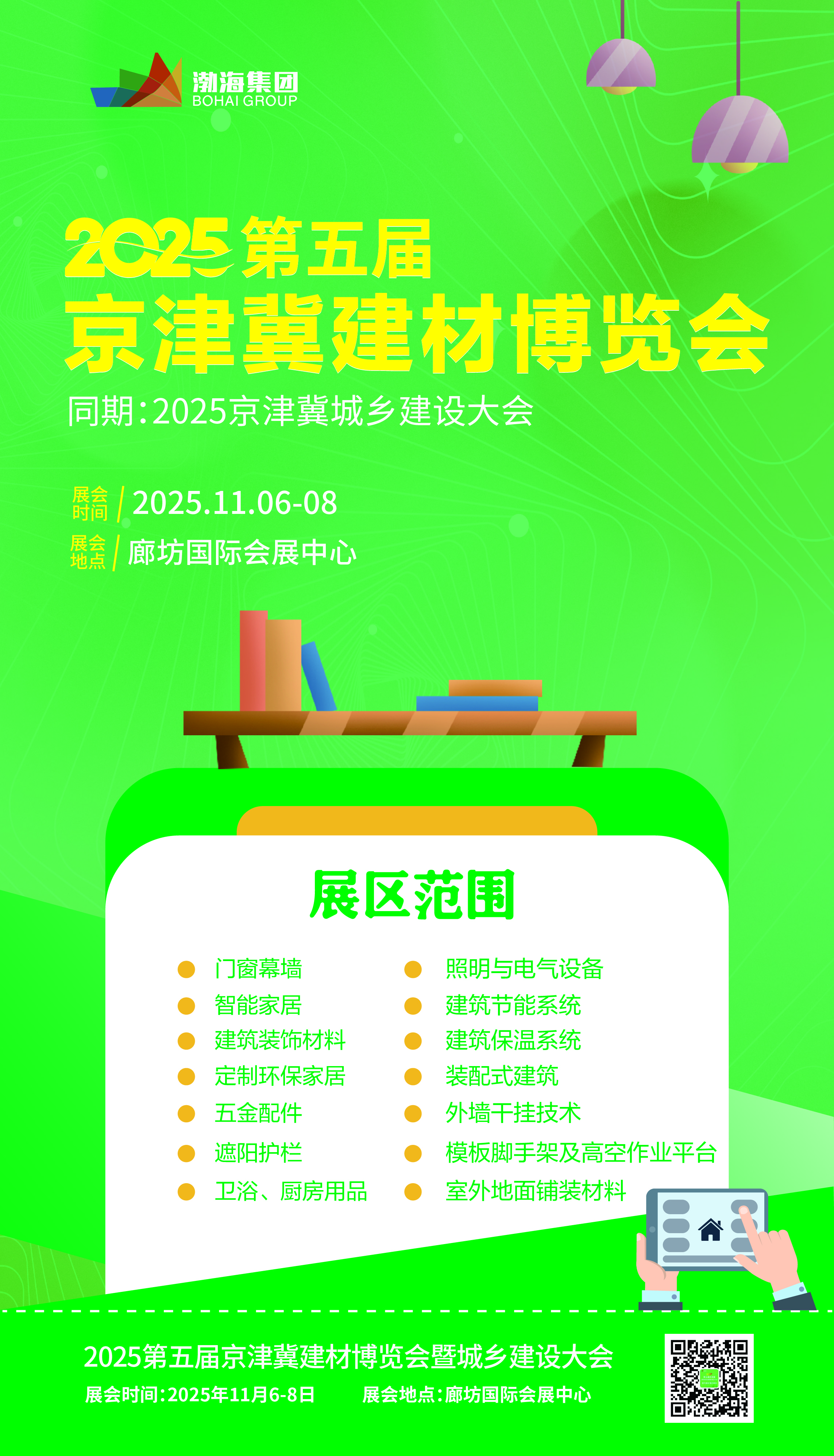 渤海集团
BOHAI GROUP

2025第五届
京津冀建材博览会

同期:2025京津冀城乡建设大会

展会时间 / 2025.11.06-08
展会地点 / 廊坊国际会展中心

展区范围

门窗幕墙
智能家居
建筑装饰材料
定制环保家居
五金配件
遮阳护栏
卫浴、厨房用品

照明与电气设备
建筑节能系统
建筑保温系统
装配式建筑
外墙干挂技术
模板脚手架及高空作业平台
室外地面铺装材料

2025第五届京津冀建材博览会暨城乡建设大会
展会时间:2025年11月6-8日　　展会地点:廊坊国际会展中心